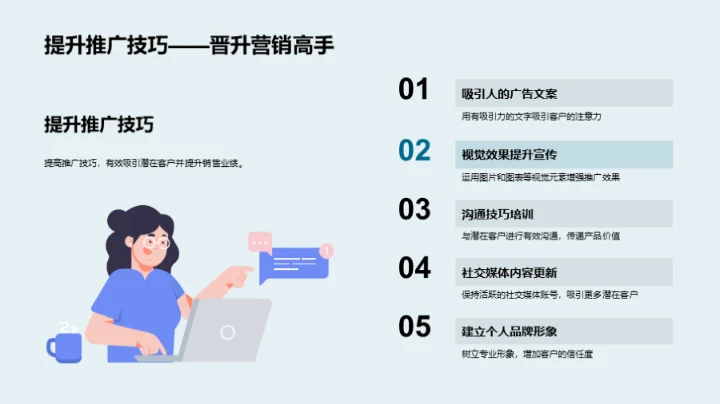 提升推广技巧——晋升营销高手

提升推广技巧

提高推广技巧，有效吸引潜在客户并提升销售业绩。

01
吸引人的广告文案
用有吸引力的文字吸引客户的注意力

02
视觉效果提升宣传
运用图片和图表等视觉元素增强推广效果

03
沟通技巧培训
与潜在客户进行有效沟通，传递产品价值

04
社交媒体内容更新
保持活跃的社交媒体账号，吸引更多潜在客户

05
建立个人品牌形象
树立专业形象，增加客户的信任度